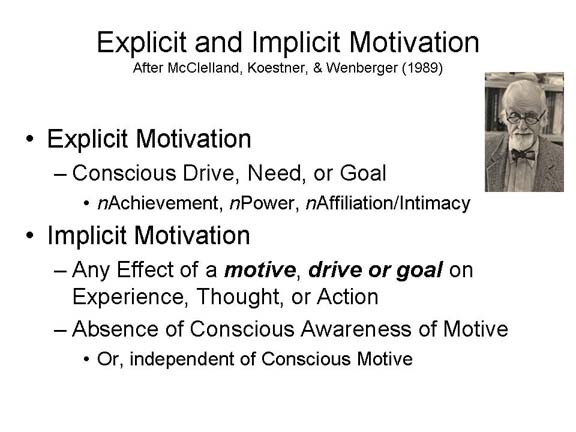 Explicit and Implicit Motivation
After McClelland, Koestner, & Wenberger (1989)

• Explicit Motivation
– Conscious Drive, Need, or Goal
• nAchievement, nPower, nAffiliation/Intimacy
• Implicit Motivation
– Any Effect of a motive, drive or goal on Experience, Thought, or Action
– Absence of Conscious Awareness of Motive
• Or, independent of Conscious Motive